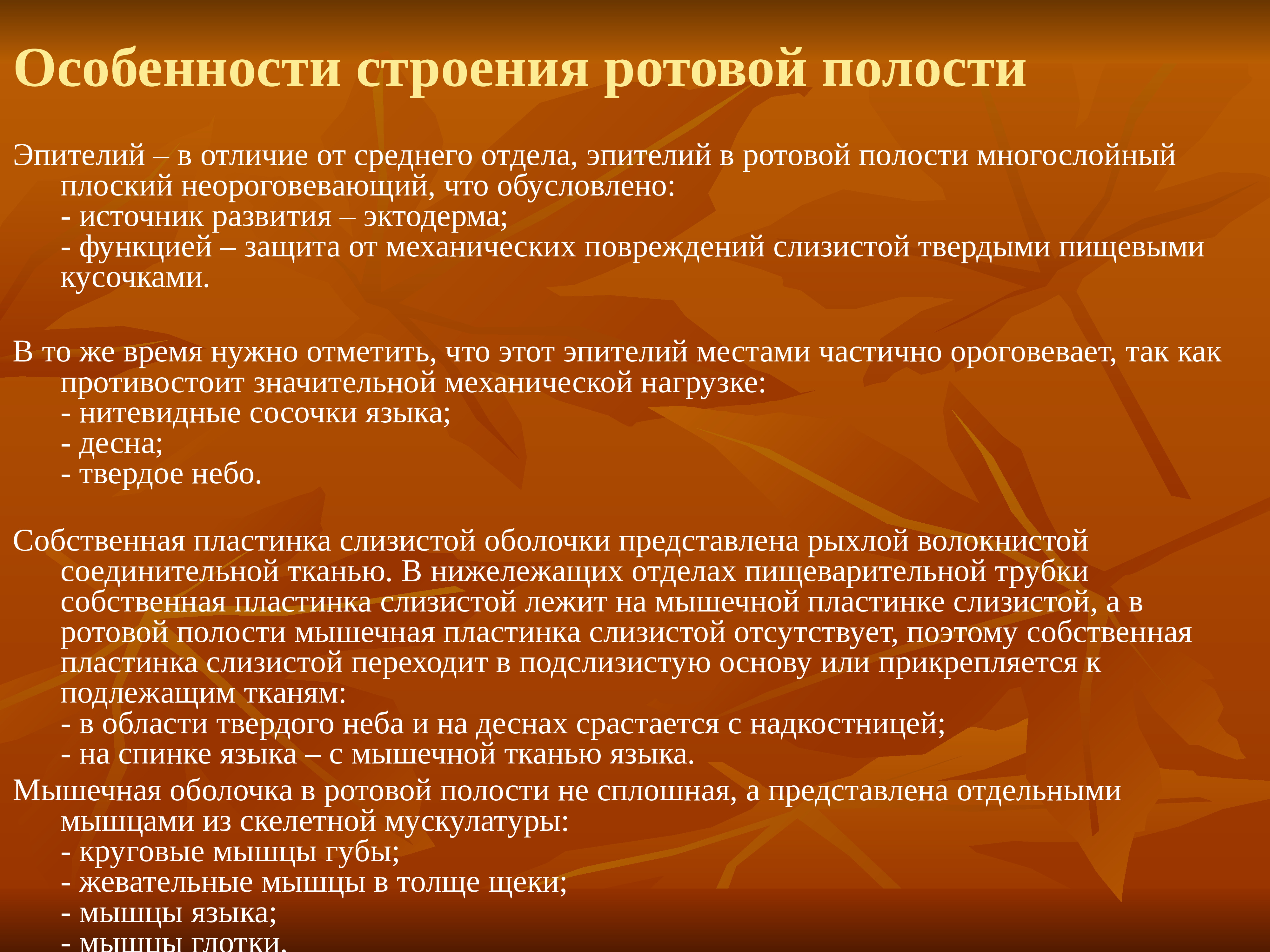 Особенности строения ротовой полости

Эпителий – в отличие от среднего отдела, эпителий в ротовой полости многослойный плоский неороговевающий, что обусловлено:
- источник развития – эктодерма;
- функцией – защита от механических повреждений слизистой твердыми пищевыми кусочками.

В то же время нужно отметить, что этот эпителий местами частично ороговевает, так как противостоит значительной механической нагрузке:
- нитевидные сосочки языка;
- десна;
- твердое небо.

Собственная пластинка слизистой оболочки представлена рыхлой волокнистой соединительной тканью. В нижележащих отделах пищеварительной трубки собственная пластинка слизистой лежит на мышечной пластинке слизистой, а в ротовой полости мышечная пластинка слизистой отсутствует, поэтому собственная пластинка слизистой переходит в подслизистую основу или прикрепляется к подлежащим тканям:
- в области твердого неба и на деснах срастается с надкостницей;
- на спинке языка – с мышечной тканью языка.

Мышечная оболочка в ротовой полости не сплошная, а представлена отдельными мышцами из скелетной мускулатуры:
- круговые мышцы губы;
- жевательные мышцы в толще щеки;
- мышцы языка;
- мышцы глотки.